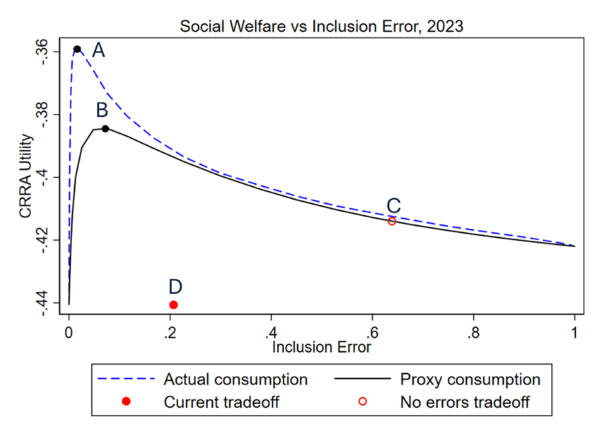 Social Welfare vs Inclusion Error, 2023

CRRA Utility

-.36
-.38
-.4
-.42
-.44

A
B
C
D

0
.2
.4
.6
.8
1

Inclusion Error

Actual consumption
Proxy consumption
Current tradeoff
No errors tradeoff